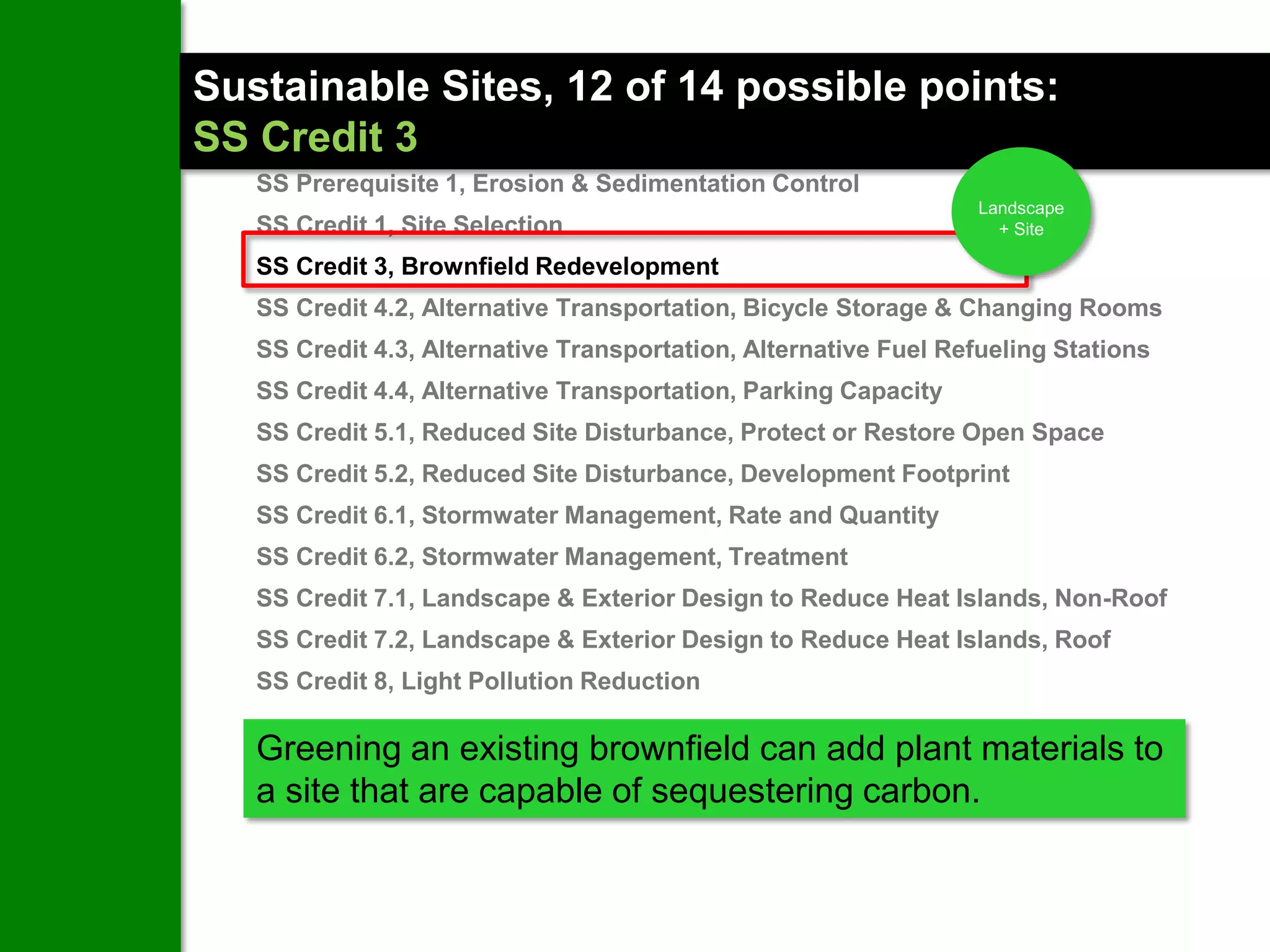 Sustainable Sites, 12 of 14 possible points:
SS Credit 3

Landscape + Site

SS Prerequisite 1, Erosion & Sedimentation Control

SS Credit 1, Site Selection

SS Credit 3, Brownfield Redevelopment

SS Credit 4.2, Alternative Transportation, Bicycle Storage & Changing Rooms

SS Credit 4.3, Alternative Transportation, Alternative Fuel Refueling Stations

SS Credit 4.4, Alternative Transportation, Parking Capacity

SS Credit 5.1, Reduced Site Disturbance, Protect or Restore Open Space

SS Credit 5.2, Reduced Site Disturbance, Development Footprint

SS Credit 6.1, Stormwater Management, Rate and Quantity

SS Credit 6.2, Stormwater Management, Treatment

SS Credit 7.1, Landscape & Exterior Design to Reduce Heat Islands, Non-Roof

SS Credit 7.2, Landscape & Exterior Design to Reduce Heat Islands, Roof

SS Credit 8, Light Pollution Reduction

Greening an existing brownfield can add plant materials to a site that are capable of sequestering carbon.